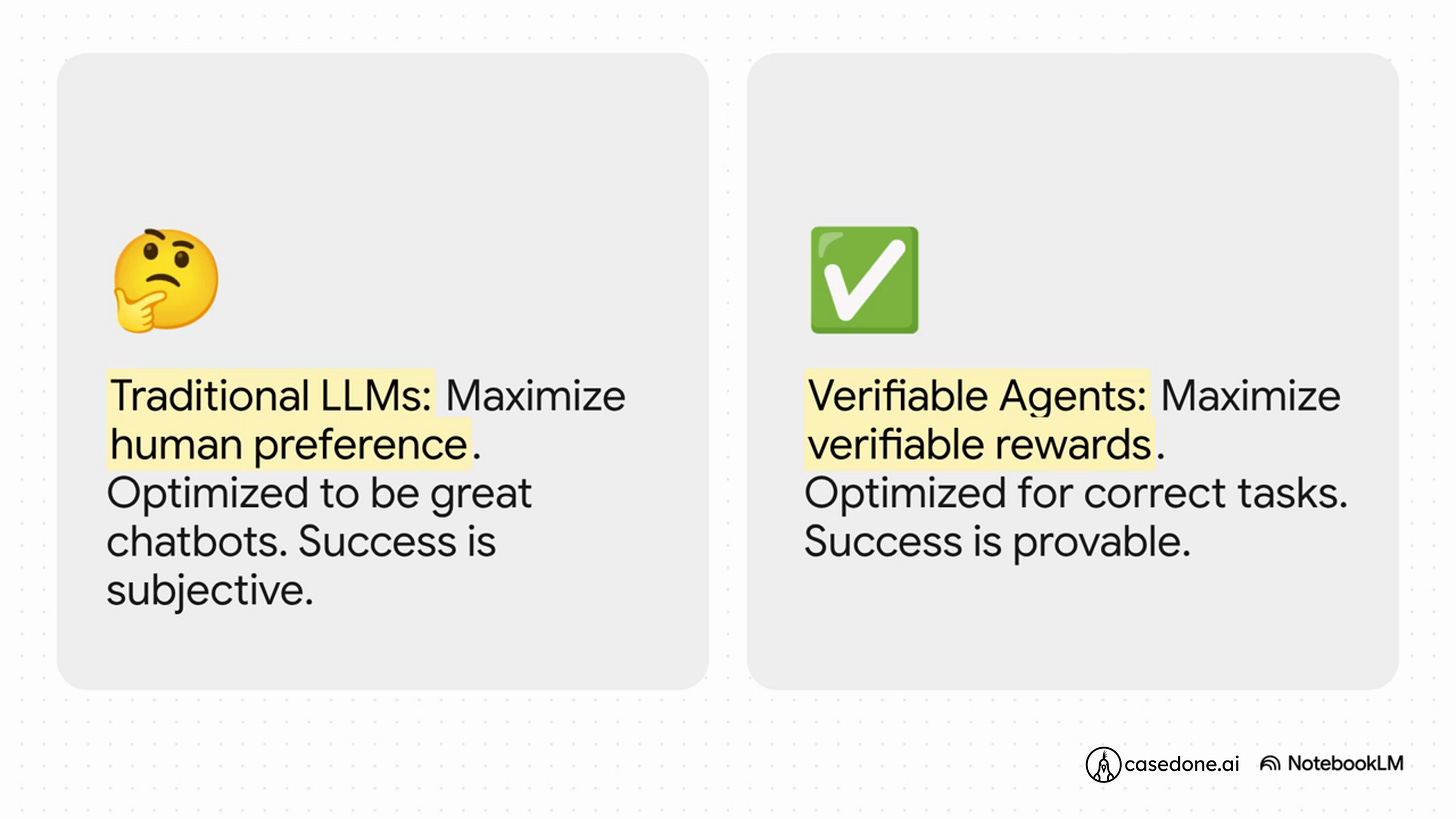 🤔

Traditional LLMs: Maximize human preference. Optimized to be great chatbots. Success is subjective.

✅

Verifiable Agents: Maximize verifiable rewards. Optimized for correct tasks. Success is provable.

casedone.ai NotebookLM